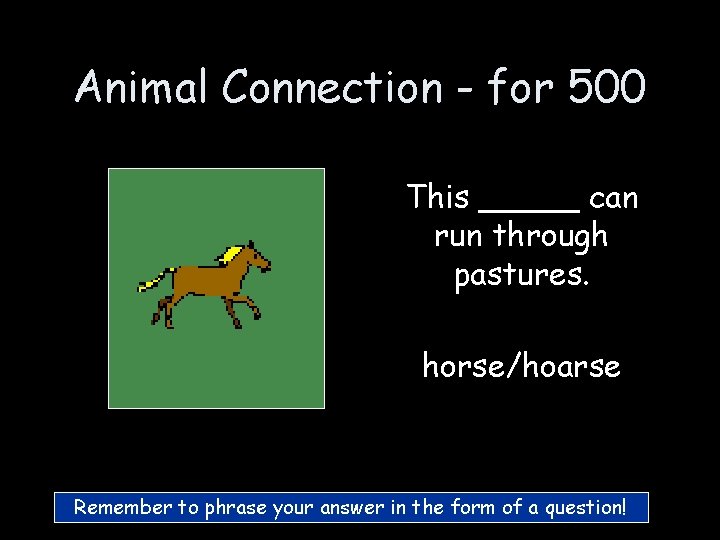 Animal Connection - for 500

This _____ can run through pastures.

horse/hoarse

Remember to phrase your answer in the form of a question!